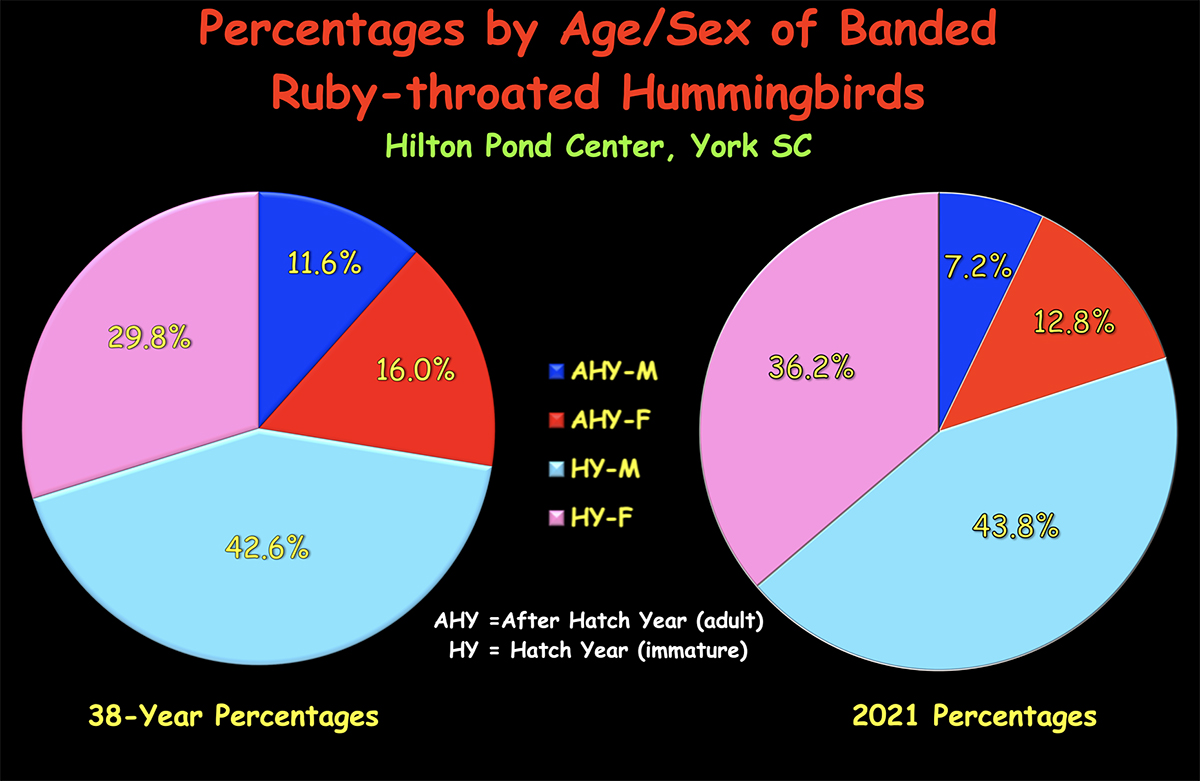 Percentages by Age/Sex of Banded Ruby-throated Hummingbirds
Hilton Pond Center, York SC

11.6%
16.0%
42.6%
29.8%

AHY-M
AHY-F
HY-M
HY-F

7.2%
12.8%
43.8%
36.2%

AHY =After Hatch Year (adult)
HY = Hatch Year (immature)

38-Year Percentages

2021 Percentages